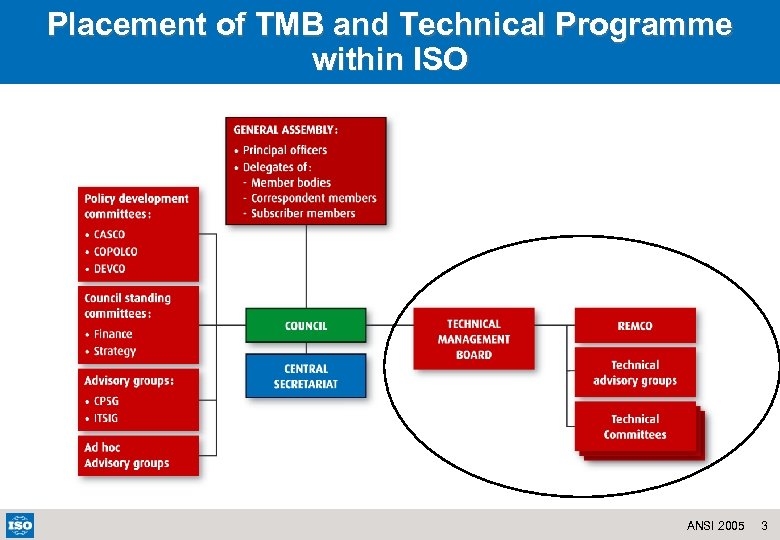 Placement of TMB and Technical Programme within ISO

GENERAL ASSEMBLY:
• Principal officers
• Delegates of:
- Member bodies
- Correspondent members
- Subscriber members

Policy development committees:
• CASCO
• COPOLCO
• DEVCO

Council standing committees:
• Finance
• Strategy

Advisory groups:
• CPSG
• ITSIG

Ad hoc Advisory groups

COUNCIL

CENTRAL SECRETARIAT

TECHNICAL MANAGEMENT BOARD

REMCO

Technical advisory groups

Technical Committees

ISO

ANSI 2005 3